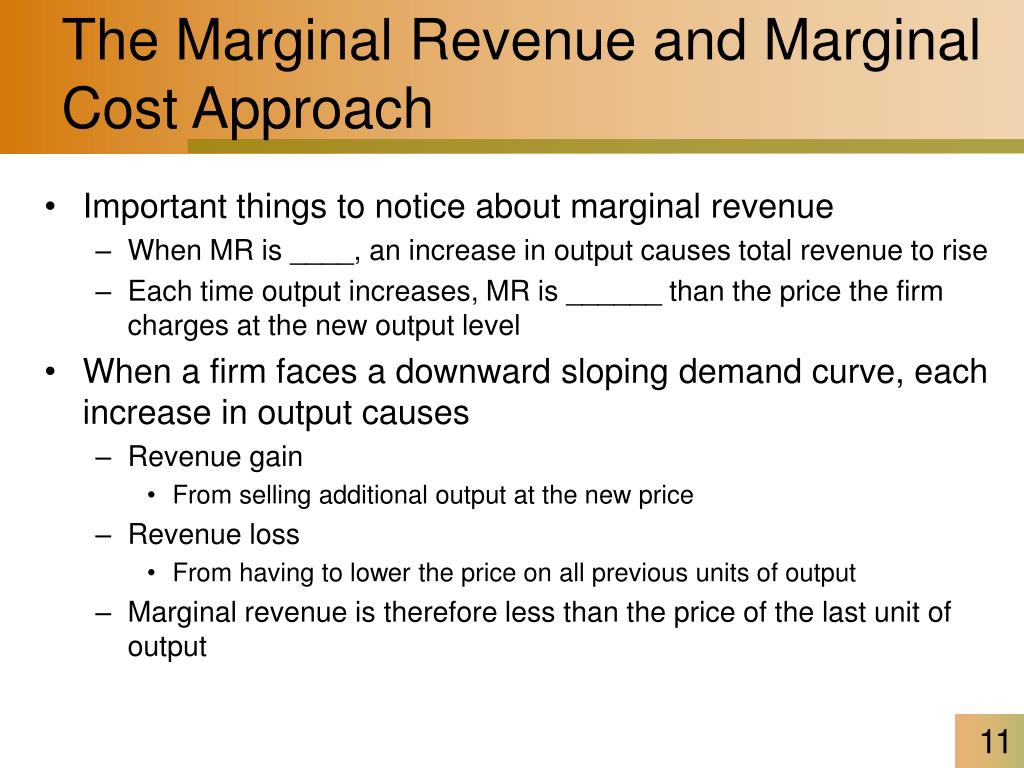 The Marginal Revenue and Marginal Cost Approach

• Important things to notice about marginal revenue
– When MR is ____, an increase in output causes total revenue to rise
– Each time output increases, MR is ______ than the price the firm charges at the new output level
• When a firm faces a downward sloping demand curve, each increase in output causes
– Revenue gain
• From selling additional output at the new price
– Revenue loss
• From having to lower the price on all previous units of output
– Marginal revenue is therefore less than the price of the last unit of output

11